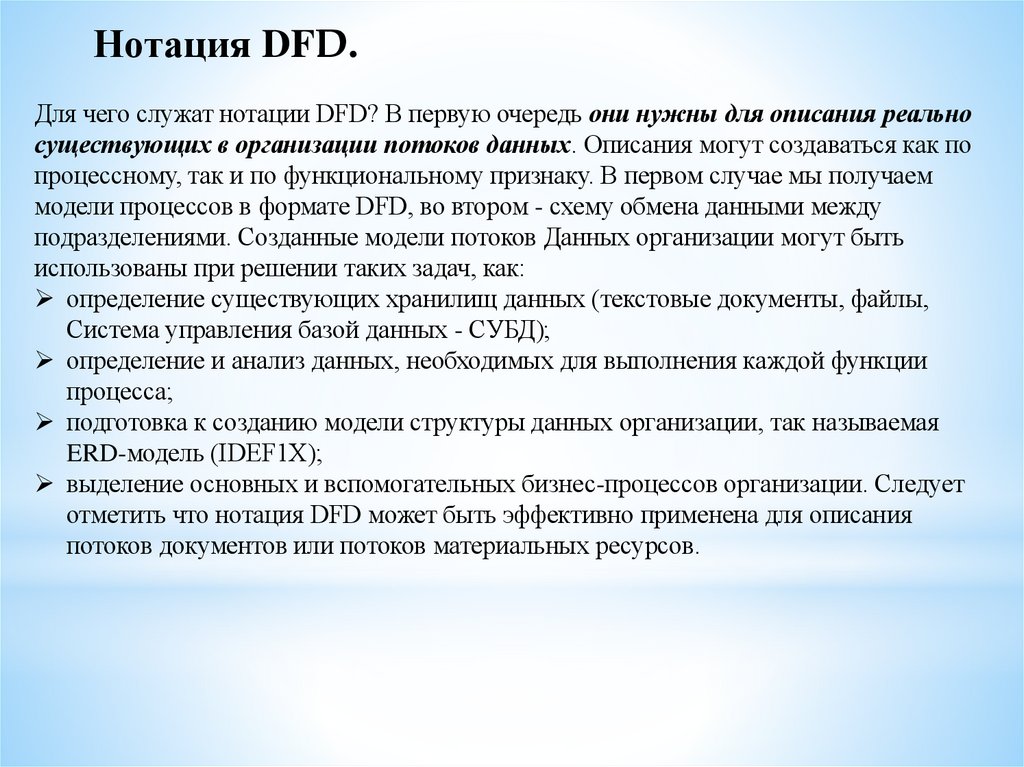 Нотация DFD.

Для чего служат нотации DFD? В первую очередь они нужны для описания реально существующих в организации потоков данных. Описания могут создаваться как по процессному, так и по функциональному признаку. В первом случае мы получаем модели процессов в формате DFD, во втором - схему обмена данными между подразделениями. Созданные модели потоков Данных организации могут быть использованы при решении таких задач, как:

➢ определение существующих хранилищ данных (текстовые документы, файлы, Система управления базой данных - СУБД);
➢ определение и анализ данных, необходимых для выполнения каждой функции процесса;
➢ подготовка к созданию модели структуры данных организации, так называемая ERD-модель (IDEF1X);
➢ выделение основных и вспомогательных бизнес-процессов организации. Следует отметить что нотация DFD может быть эффективно применена для описания потоков документов или потоков материальных ресурсов.